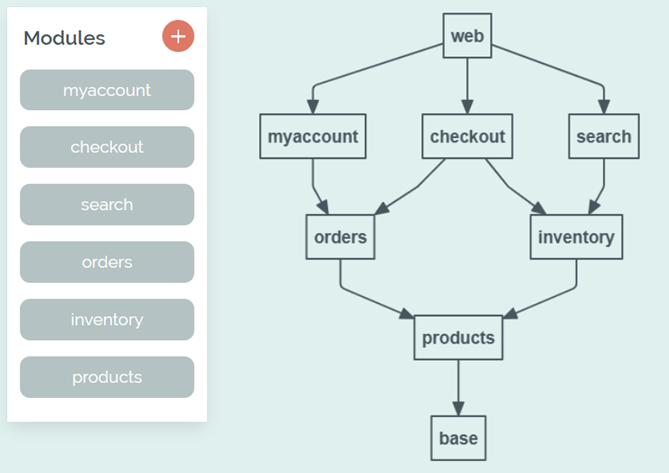 Modules
+
myaccount
checkout
search
orders
inventory
products

web
myaccount
checkout
search
orders
inventory
products
base